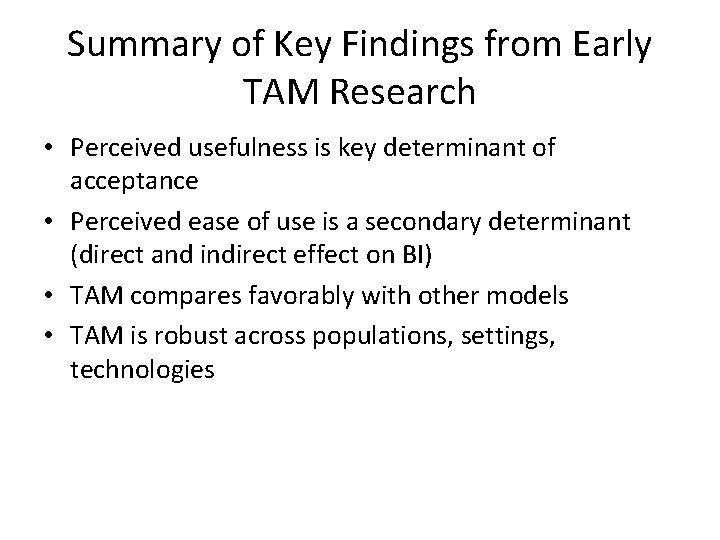 Summary of Key Findings from Early TAM Research

• Perceived usefulness is key determinant of acceptance
• Perceived ease of use is a secondary determinant (direct and indirect effect on BI)
• TAM compares favorably with other models
• TAM is robust across populations, settings, technologies